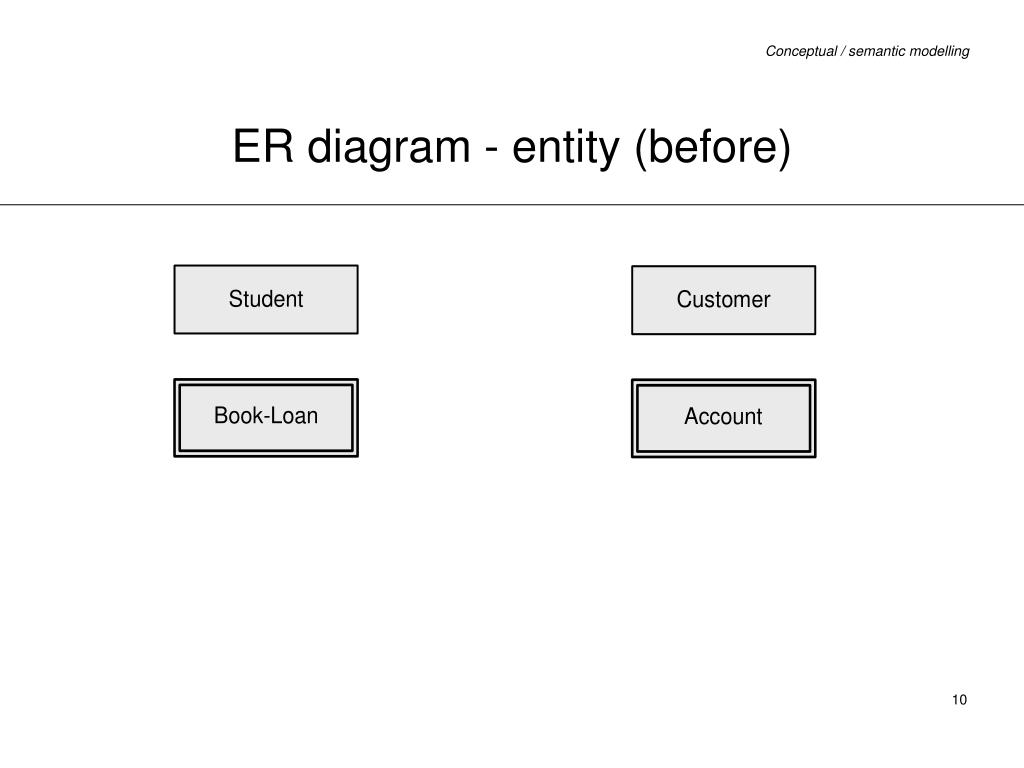 Conceptual / semantic modelling

ER diagram - entity (before)

Student

Customer

Book-Loan

Account

10